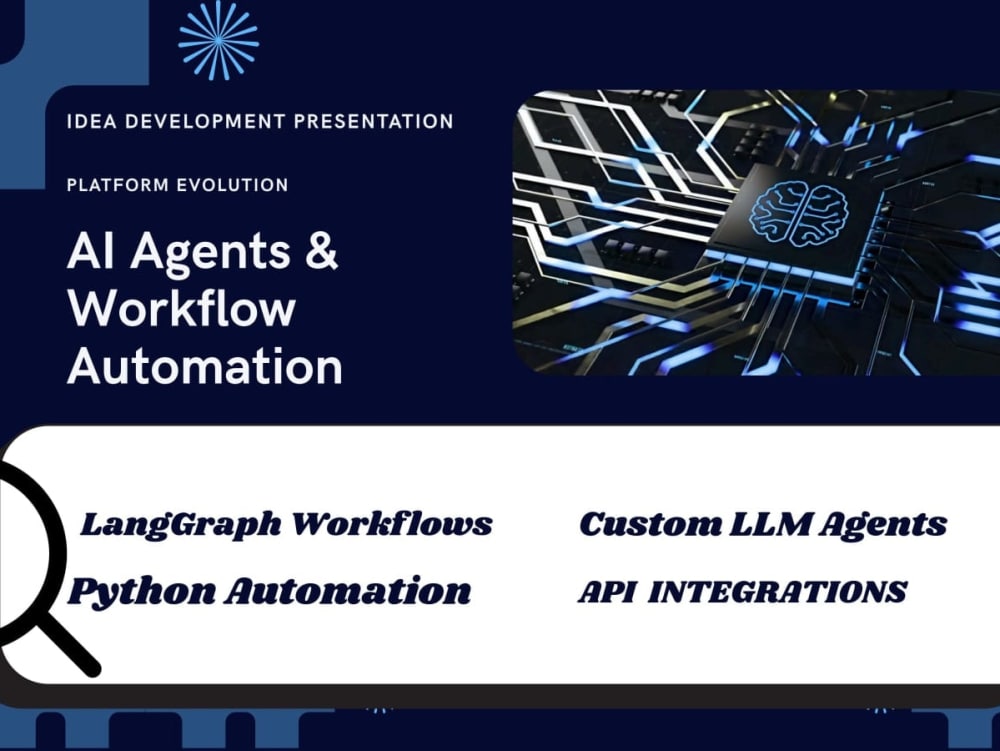 IDEA DEVELOPMENT PRESENTATION

PLATFORM EVOLUTION

AI Agents & Workflow Automation

LangGraph Workflows

Python Automation

Custom LLM Agents

API INTEGRATIONS